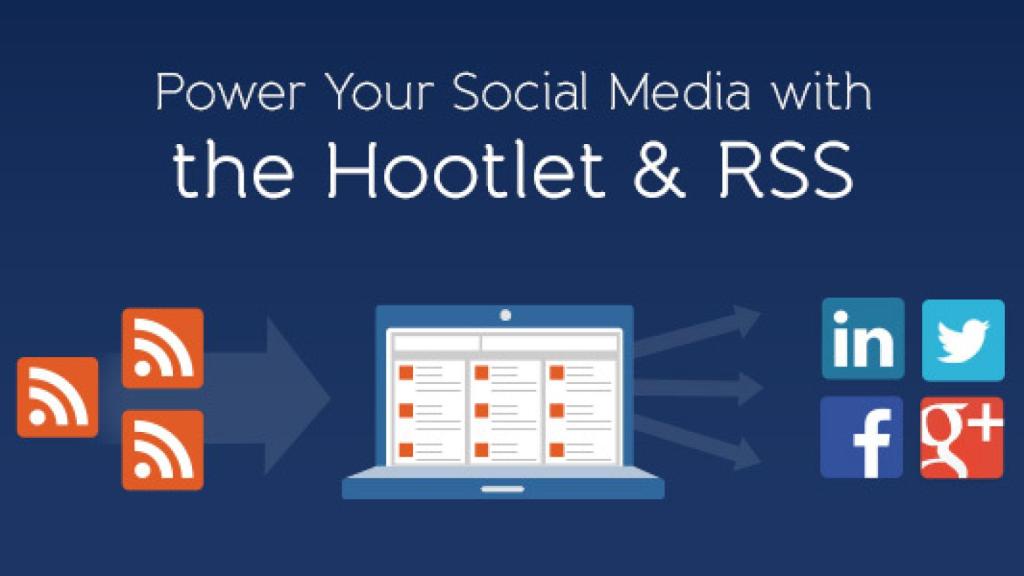 Power Your Social Media with
the Hootlet & RSS

in
f
g+